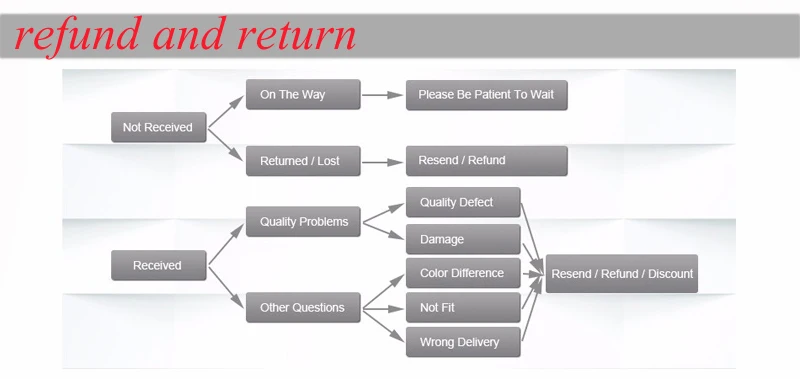 refund and return

Not Received

On The Way

Please Be Patient To Wait

Returned / Lost

Resend / Refund

Received

Quality Problems

Quality Defect

Damage

Other Questions

Color Difference

Not Fit

Wrong Delivery

Resend / Refund / Discount